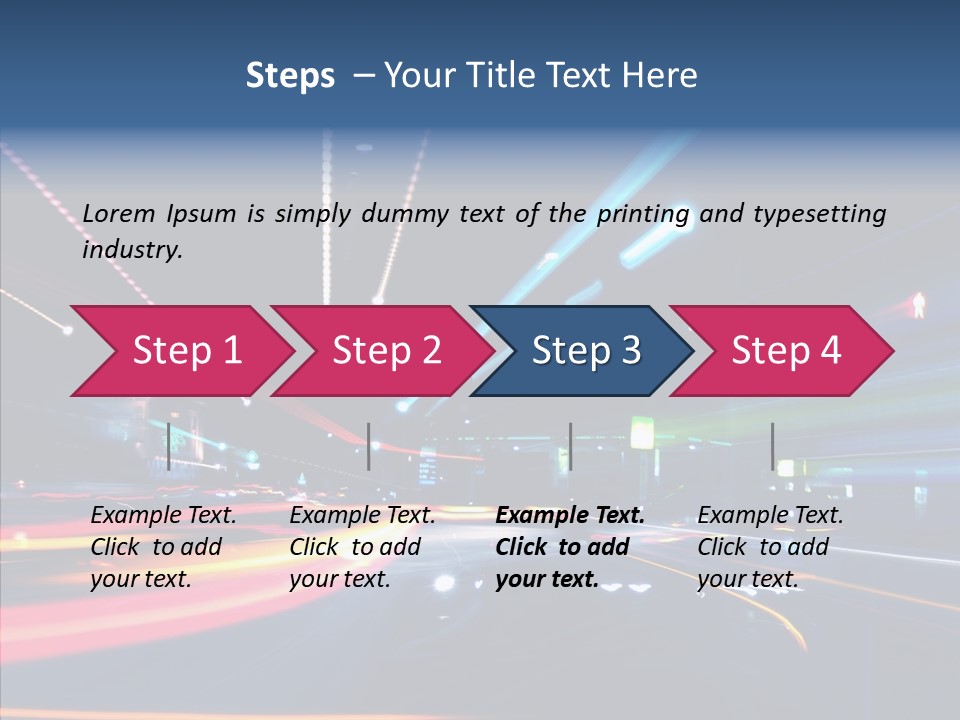 Steps – Your Title Text Here

Lorem Ipsum is simply dummy text of the printing and typesetting industry.

Step 1

Step 2

Step 3

Step 4

Example Text. Click to add your text.

Example Text. Click to add your text.

Example Text. Click to add your text.

Example Text. Click to add your text.